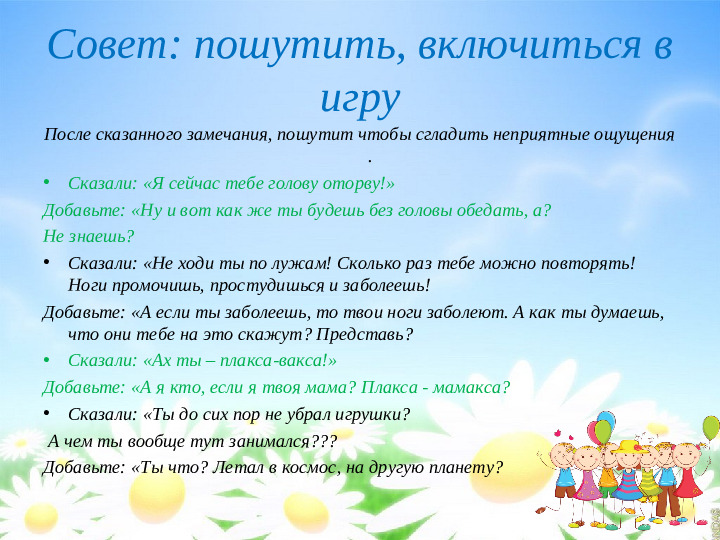 Совет: пошутить, включиться в игру

После сказанного замечания, пошутит чтобы сгладить неприятные ощущения .

• Сказали: «Я сейчас тебе голову оторву!»

Добавьте: «Ну и вот как же ты будешь без головы обедать, а? Не знаешь?

• Сказали: «Не ходи ты по лужам! Сколько раз тебе можно повторять! Ноги промочишь, простудишься и заболеешь!

Добавьте: «А если ты заболеешь, то твои ноги заболеют. А как ты думаешь, что они тебе на это скажут? Представь?

• Сказали: «Ах ты – плакса-вакса!»

Добавьте: «А я кто, если я твоя мама? Плакса - мамакса?

• Сказали: «Ты до сих пор не убрал игрушки?

А чем ты вообще тут занимался???

Добавьте: «Ты что? Летал в космос, на другую планету?